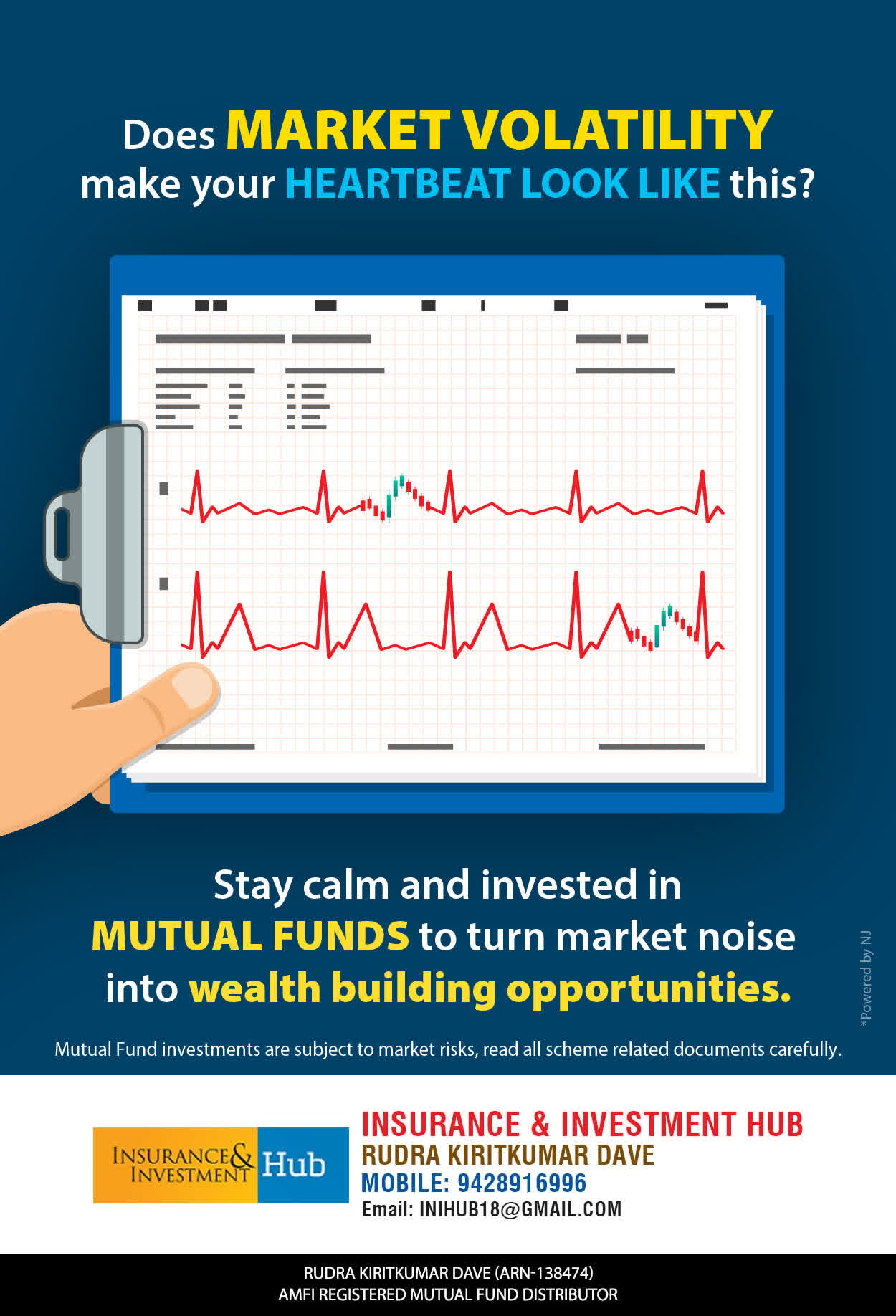 Does MARKET VOLATILITY make your HEARTBEAT LOOK LIKE this?

Stay calm and invested in MUTUAL FUNDS to turn market noise into wealth building opportunities.

*Powered by NJ

Mutual Fund investments are subject to market risks, read all scheme related documents carefully.

INSURANCE & INVESTMENT Hub

INSURANCE & INVESTMENT HUB
RUDRA KIRITKUMAR DAVE
MOBILE: 9428916996
Email: INIHUB18@GMAIL.COM

RUDRA KIRITKUMAR DAVE (ARN-138474)
AMFI REGISTERED MUTUAL FUND DISTRIBUTOR